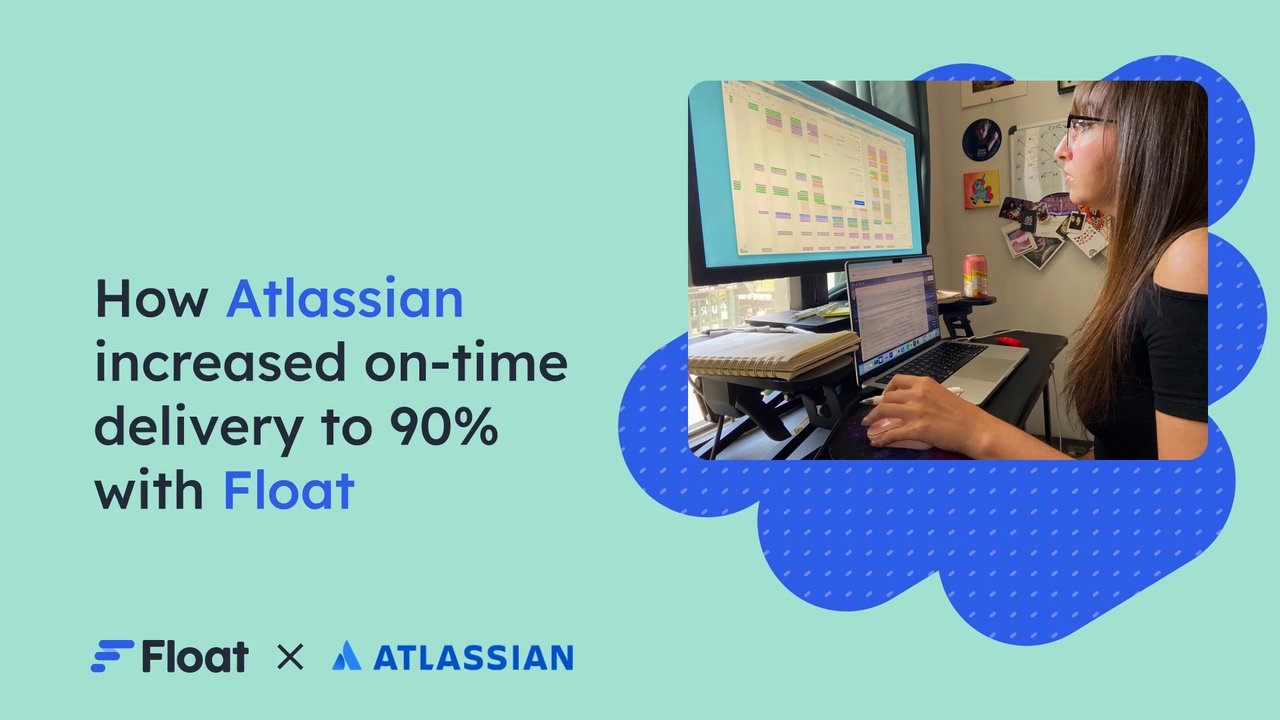 How Atlassian increased on-time delivery to 90% with Float

Float × ATLASSIAN